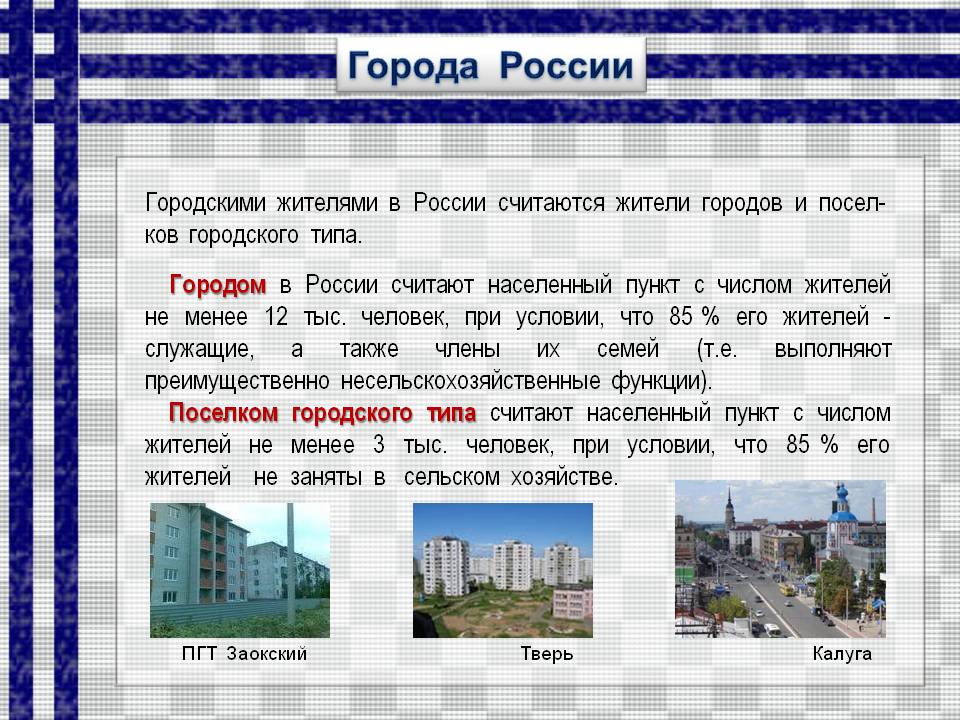 Города России

Городскими жителями в России считаются жители городов и поселков городского типа.

Городом в России считают населенный пункт с числом жителей не менее 12 тыс. человек, при условии, что 85 % его жителей - служащие, а также члены их семей (т.е. выполняют преимущественно несельскохозяйственные функции).

Поселком городского типа считают населенный пункт с числом жителей не менее 3 тыс. человек, при условии, что 85 % его жителей не заняты в сельском хозяйстве.

ПГТ Заокский

Тверь

Калуга